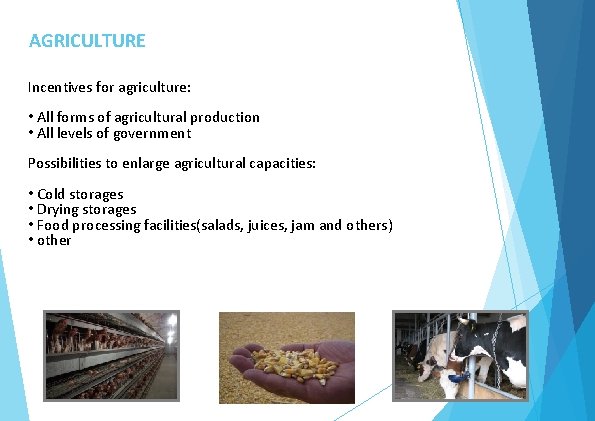 AGRICULTURE

Incentives for agriculture:

• All forms of agricultural production
• All levels of government

Possibilities to enlarge agricultural capacities:

• Cold storages
• Drying storages
• Food processing facilities(salads, juices, jam and others)
• other